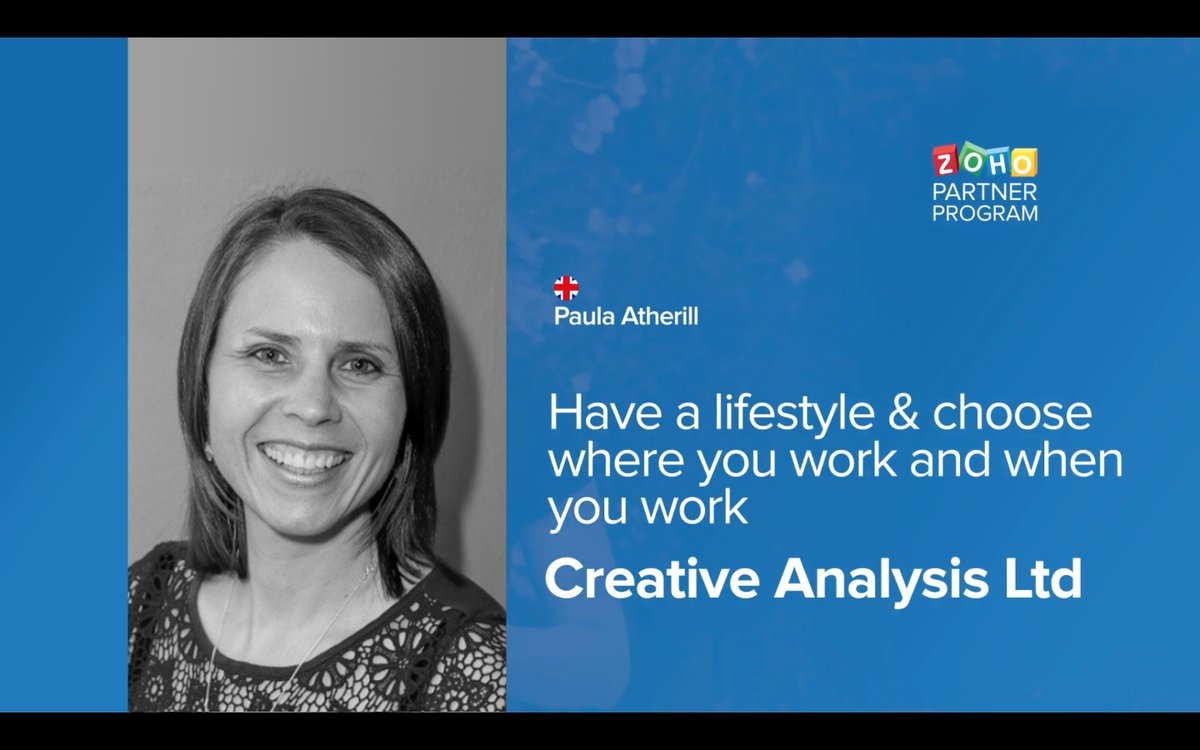 ZOHO
PARTNER
PROGRAM

Paula Atherill

Have a lifestyle & choose where you work and when you work

Creative Analysis Ltd